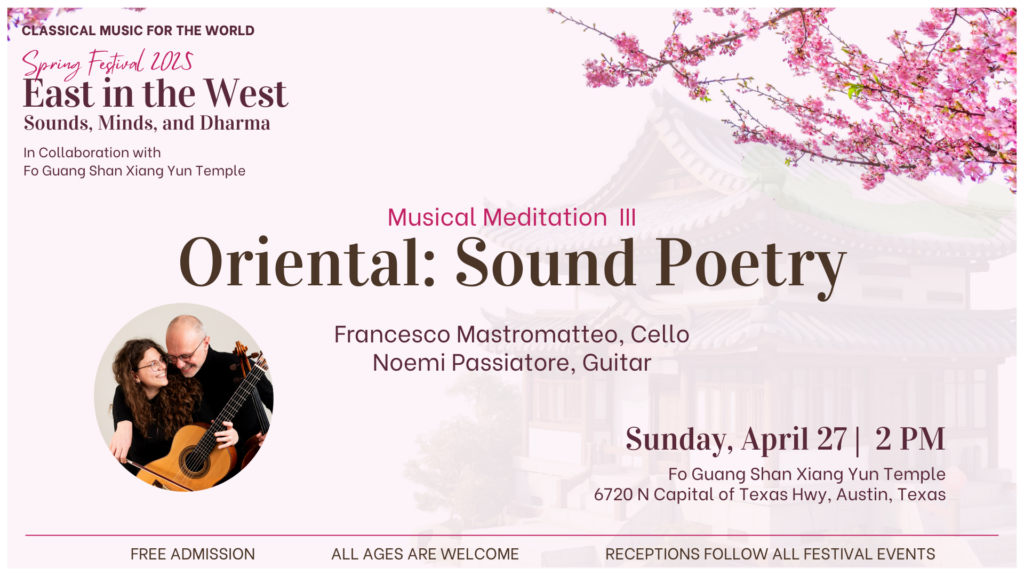 CLASSICAL MUSIC FOR THE WORLD

Spring Festival 2025
East in the West
Sounds, Minds, and Dharma

In Collaboration with
Fo Guang Shan Xiang Yun Temple

Musical Meditation III
Oriental: Sound Poetry

Francesco Mastromatteo, Cello
Noemi Passiatore, Guitar

Sunday, April 27 | 2 PM
Fo Guang Shan Xiang Yun Temple
6720 N Capital of Texas Hwy, Austin, Texas

FREE ADMISSION ALL AGES ARE WELCOME RECEPTIONS FOLLOW ALL FESTIVAL EVENTS